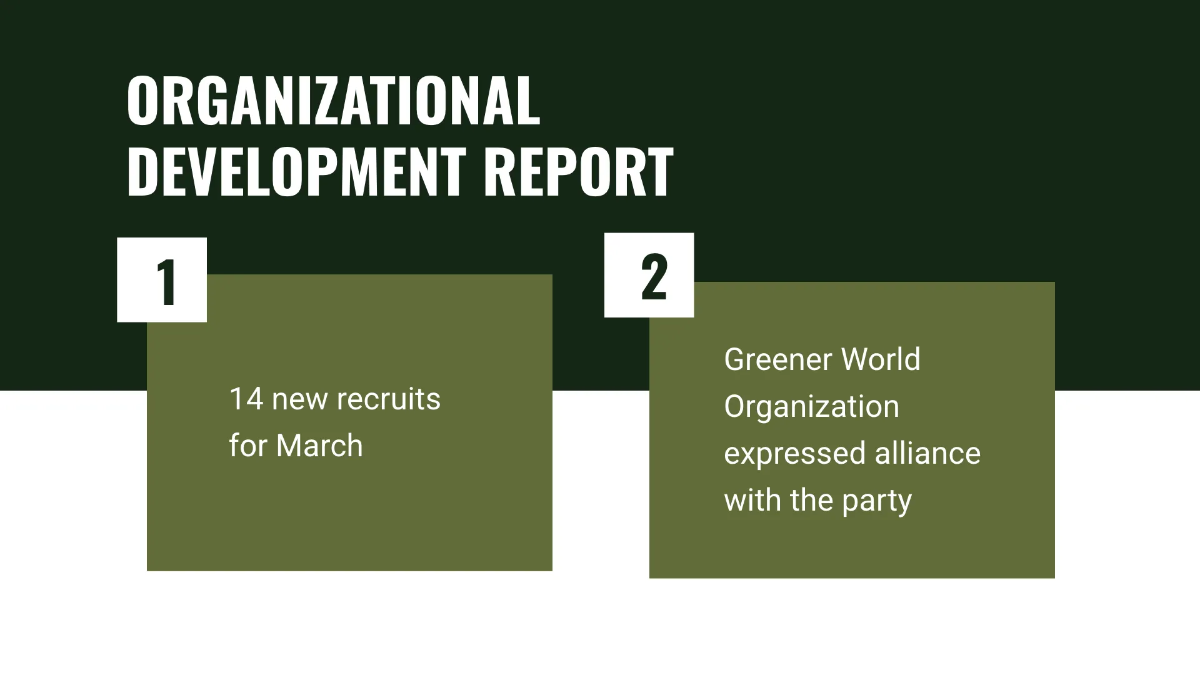 ORGANIZATIONAL DEVELOPMENT REPORT

1

14 new recruits for March

2

Greener World Organization expressed alliance with the party